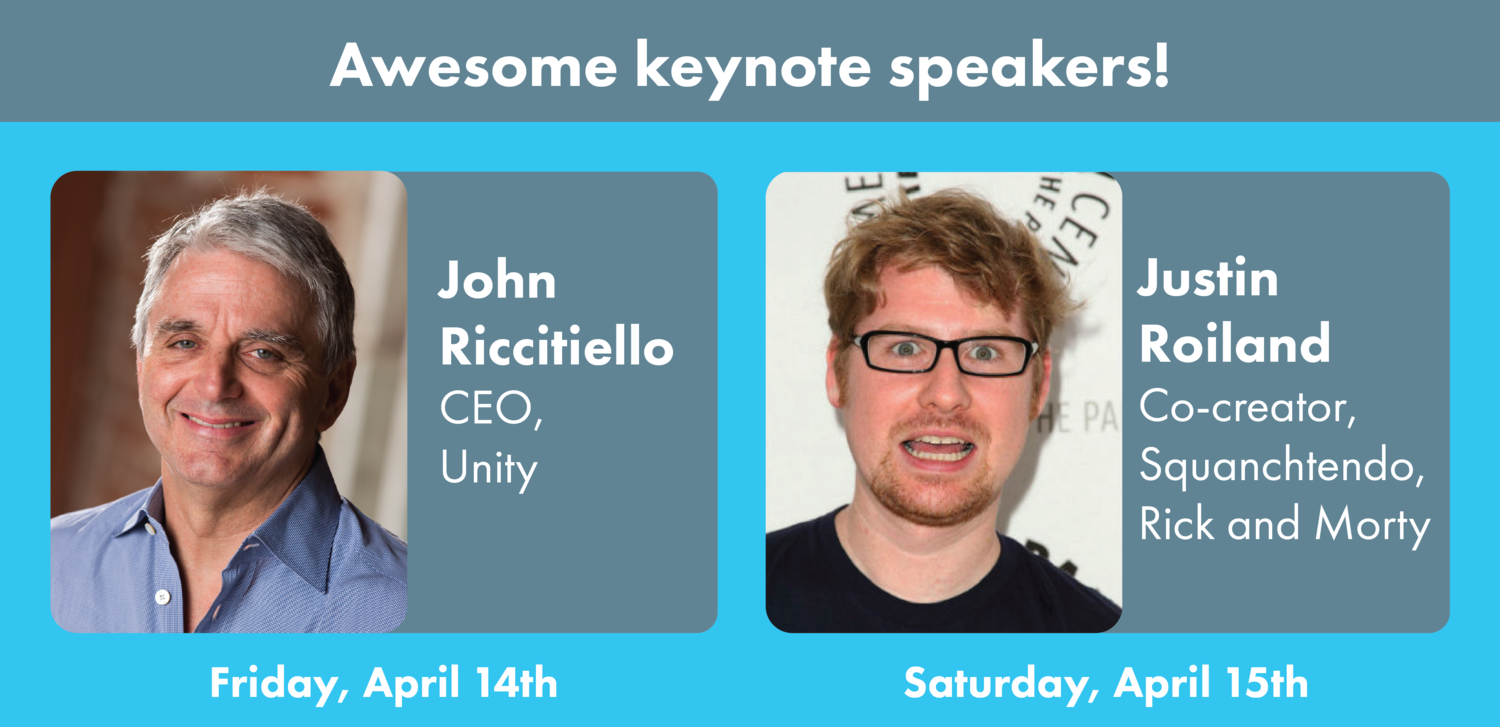 Awesome keynote speakers!

John Riccitiello
CEO,
Unity

Friday, April 14th

Justin Roiland
Co-creator,
Squanchtendo,
Rick and Morty

Saturday, April 15th